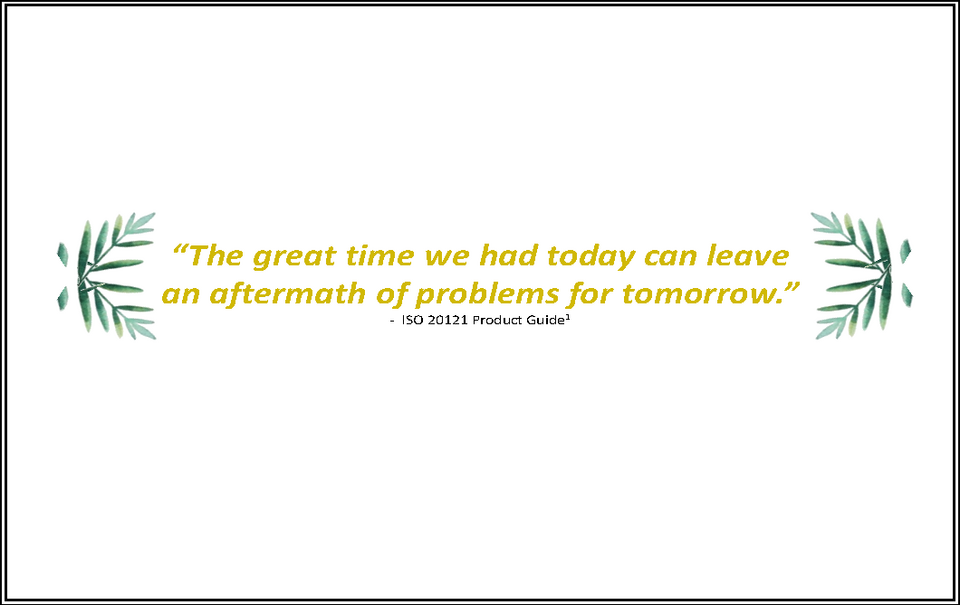 “The great time we had today can leave an aftermath of problems for tomorrow.”

- ISO 20121 Product Guide$^1$